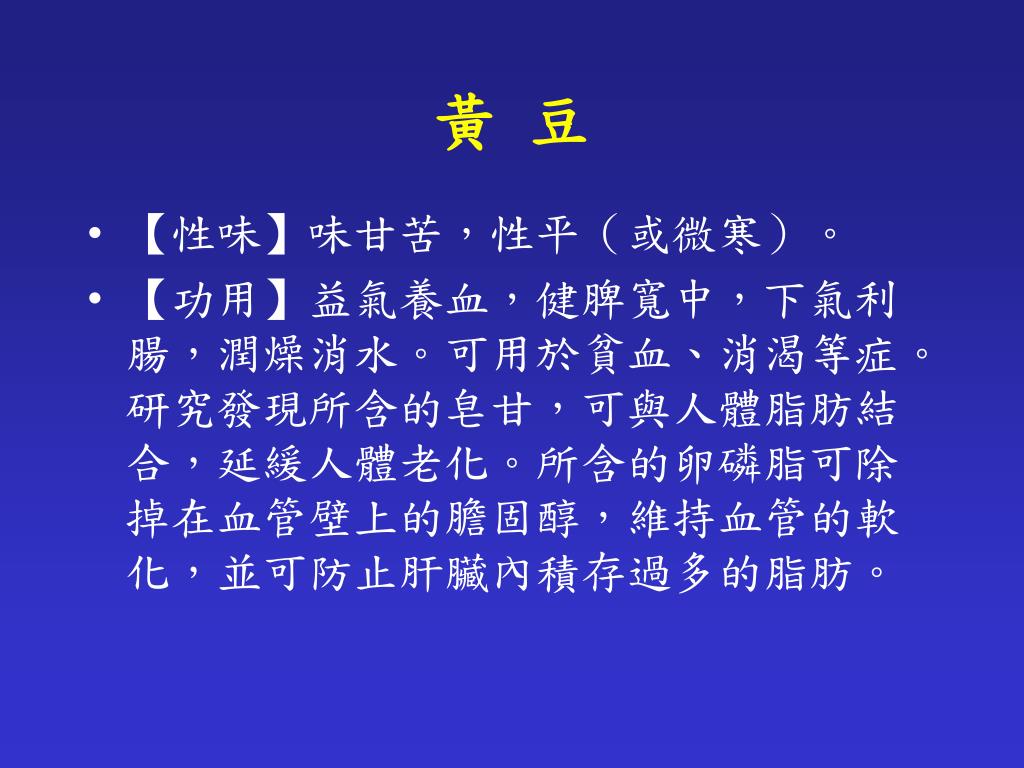 黃 豆

• 【性味】味甘苦，性平（或微寒）。

• 【功用】益氣養血，健脾寬中，下氣利腸，潤燥消水。可用於貧血、消渴等症。研究發現所含的皂甘，可與人體脂肪結合，延緩人體老化。所含的卵磷脂可除掉在血管壁上的膽固醇，維持血管的軟化，並可防止肝臟內積存過多的脂肪。